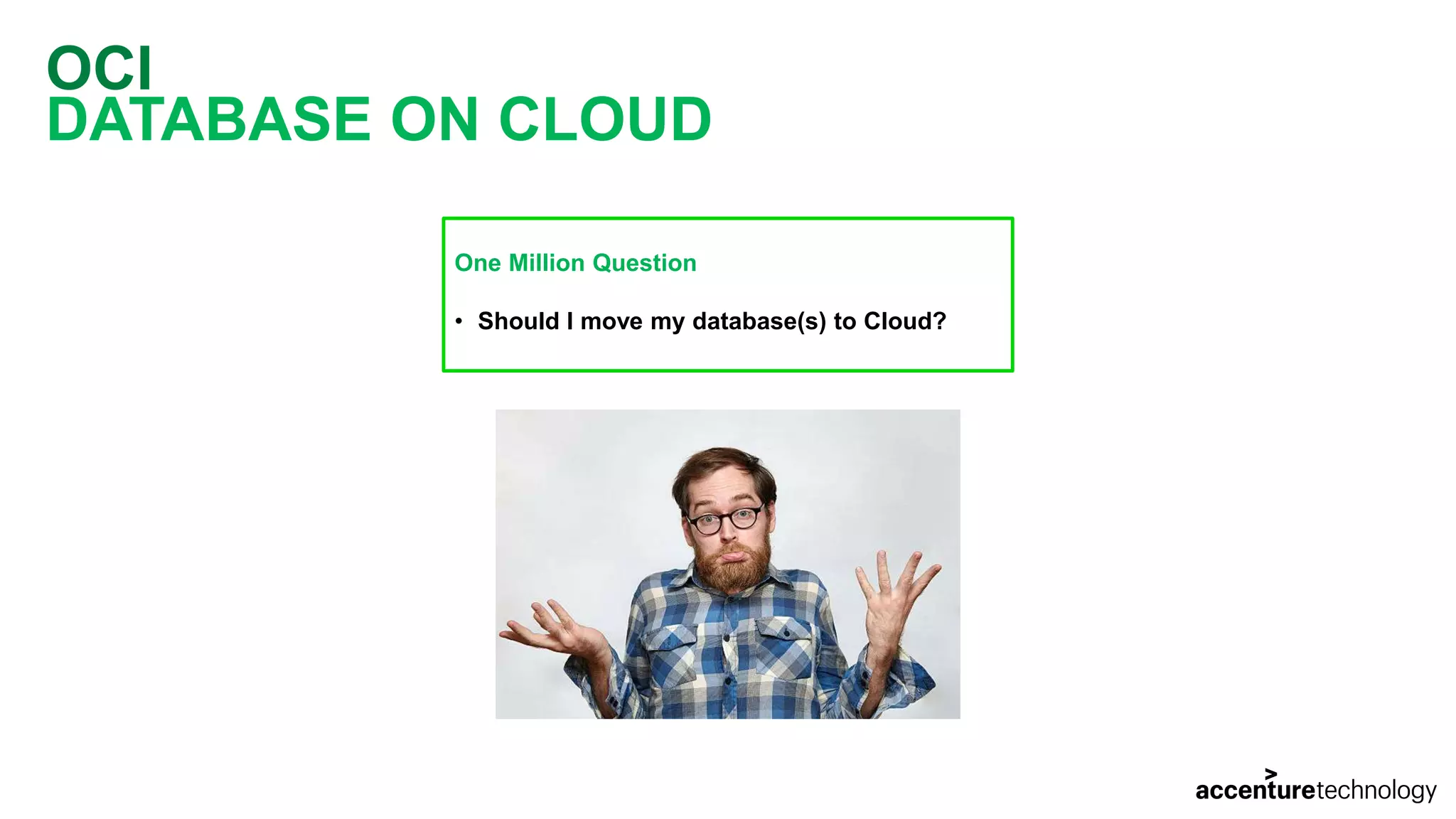 OCI
DATABASE ON CLOUD

One Million Question

• Should I move my database(s) to Cloud?

accenturetechnology